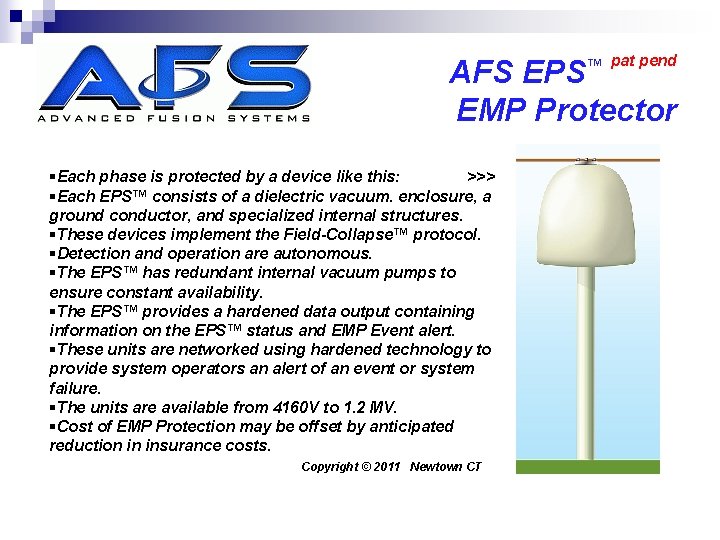 AFS
ADVANCED FUSION SYSTEMS

AFS EPS™ pat pend
EMP Protector

▪Each phase is protected by a device like this: >>>
▪Each EPS™ consists of a dielectric vacuum. enclosure, a ground conductor, and specialized internal structures.
▪These devices implement the Field-Collapse™ protocol.
▪Detection and operation are autonomous.
▪The EPS™ has redundant internal vacuum pumps to ensure constant availability.
▪The EPS™ provides a hardened data output containing information on the EPS™ status and EMP Event alert.
▪These units are networked using hardened technology to provide system operators an alert of an event or system failure.
▪The units are available from 4160V to 1.2 MV.
▪Cost of EMP Protection may be offset by anticipated reduction in insurance costs.

Copyright © 2011 Newtown CT